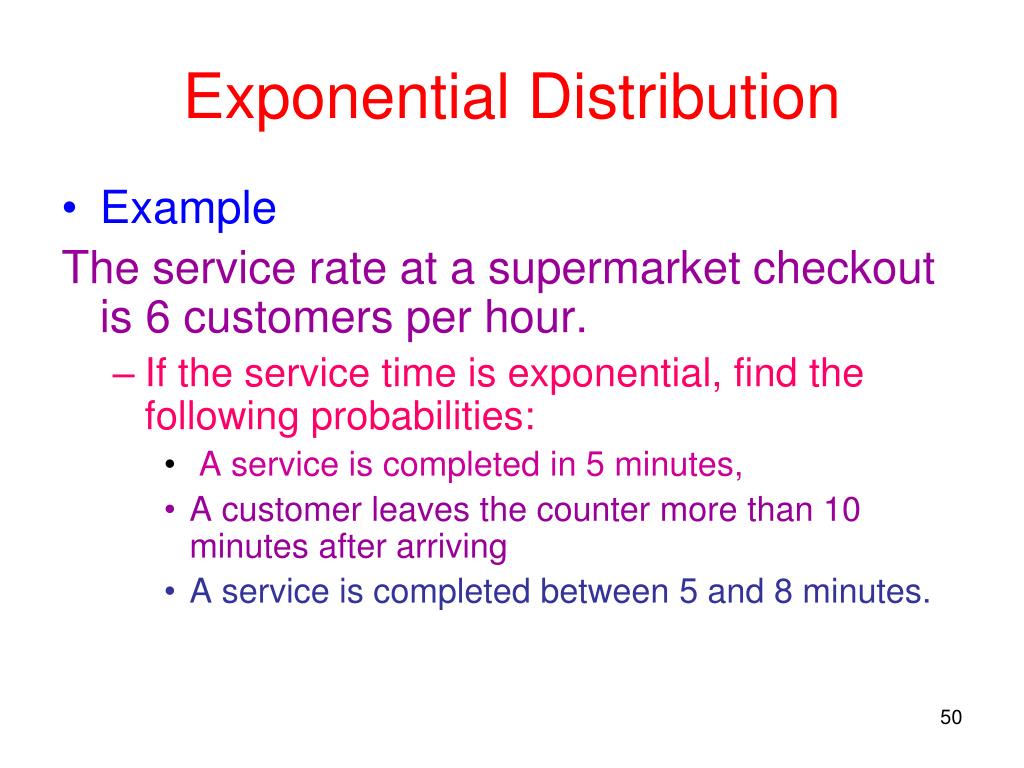 Exponential Distribution

• Example

The service rate at a supermarket checkout is 6 customers per hour.

– If the service time is exponential, find the following probabilities:

• A service is completed in 5 minutes,

• A customer leaves the counter more than 10 minutes after arriving

• A service is completed between 5 and 8 minutes.

50